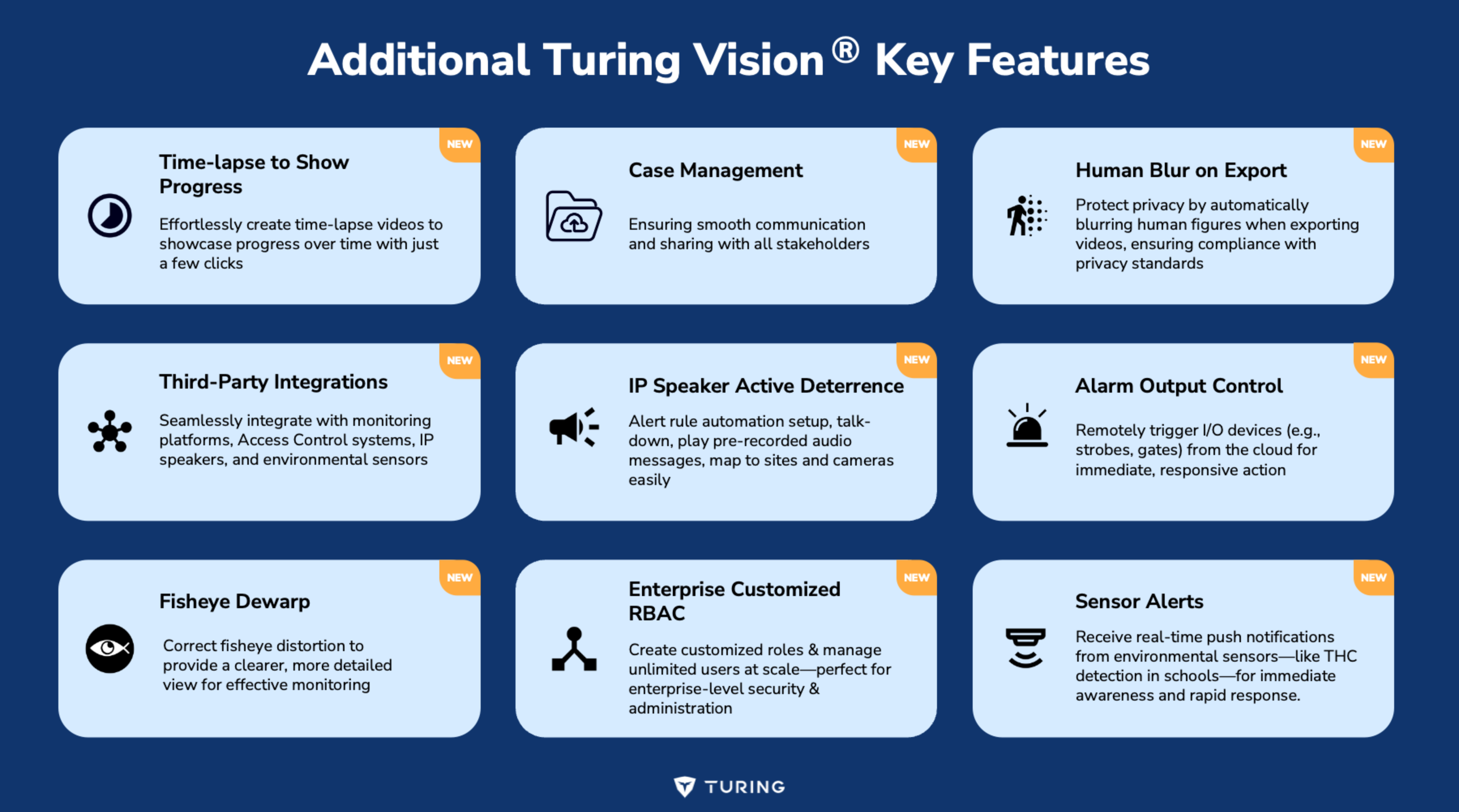 Additional Turing Vision® Key Features

NEW

Time-lapse to Show Progress

Effortlessly create time-lapse videos to showcase progress over time with just a few clicks

NEW

Case Management

Ensuring smooth communication and sharing with all stakeholders

NEW

Human Blur on Export

Protect privacy by automatically blurring human figures when exporting videos, ensuring compliance with privacy standards

NEW

Third-Party Integrations

Seamlessly integrate with monitoring platforms, Access Control systems, IP speakers, and environmental sensors

NEW

IP Speaker Active Deterrence

Alert rule automation setup, talk-down, play pre-recorded audio messages, map to sites and cameras easily

NEW

Alarm Output Control

Remotely trigger I/O devices (e.g., strobes, gates) from the cloud for immediate, responsive action

NEW

Fisheye Dewarp

Correct fisheye distortion to provide a clearer, more detailed view for effective monitoring

NEW

Enterprise Customized RBAC

Create customized roles & manage unlimited users at scale—perfect for enterprise-level security & administration

NEW

Sensor Alerts

Receive real-time push notifications from environmental sensors—like THC detection in schools—for immediate awareness and rapid response.

TURING